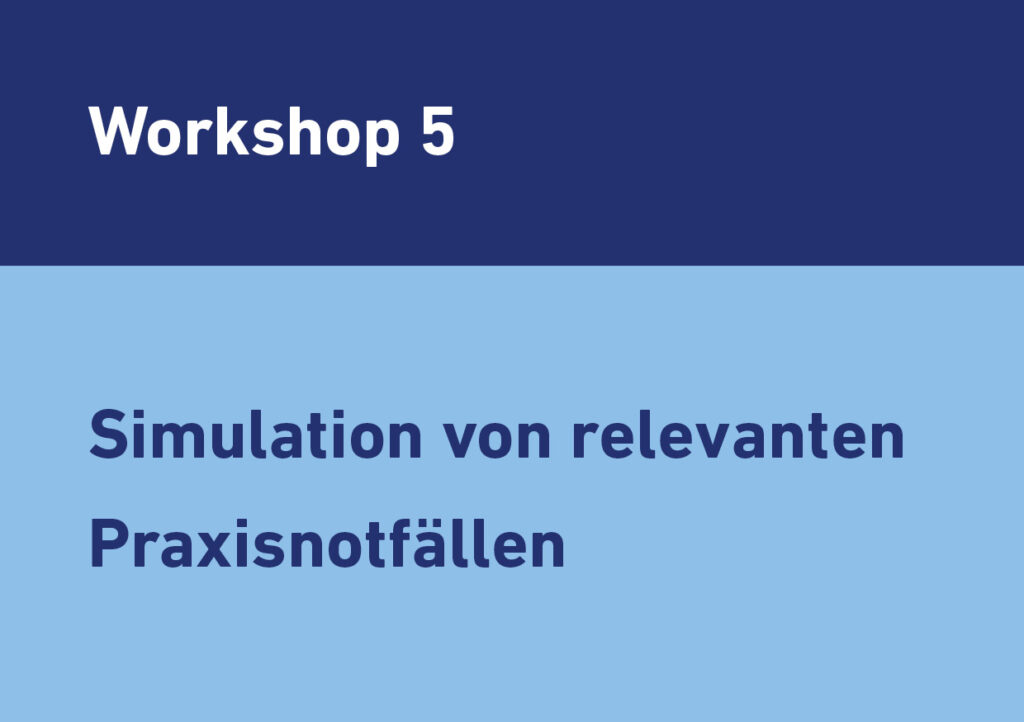 Workshop 5

Simulation von relevanten Praxisnotfällen